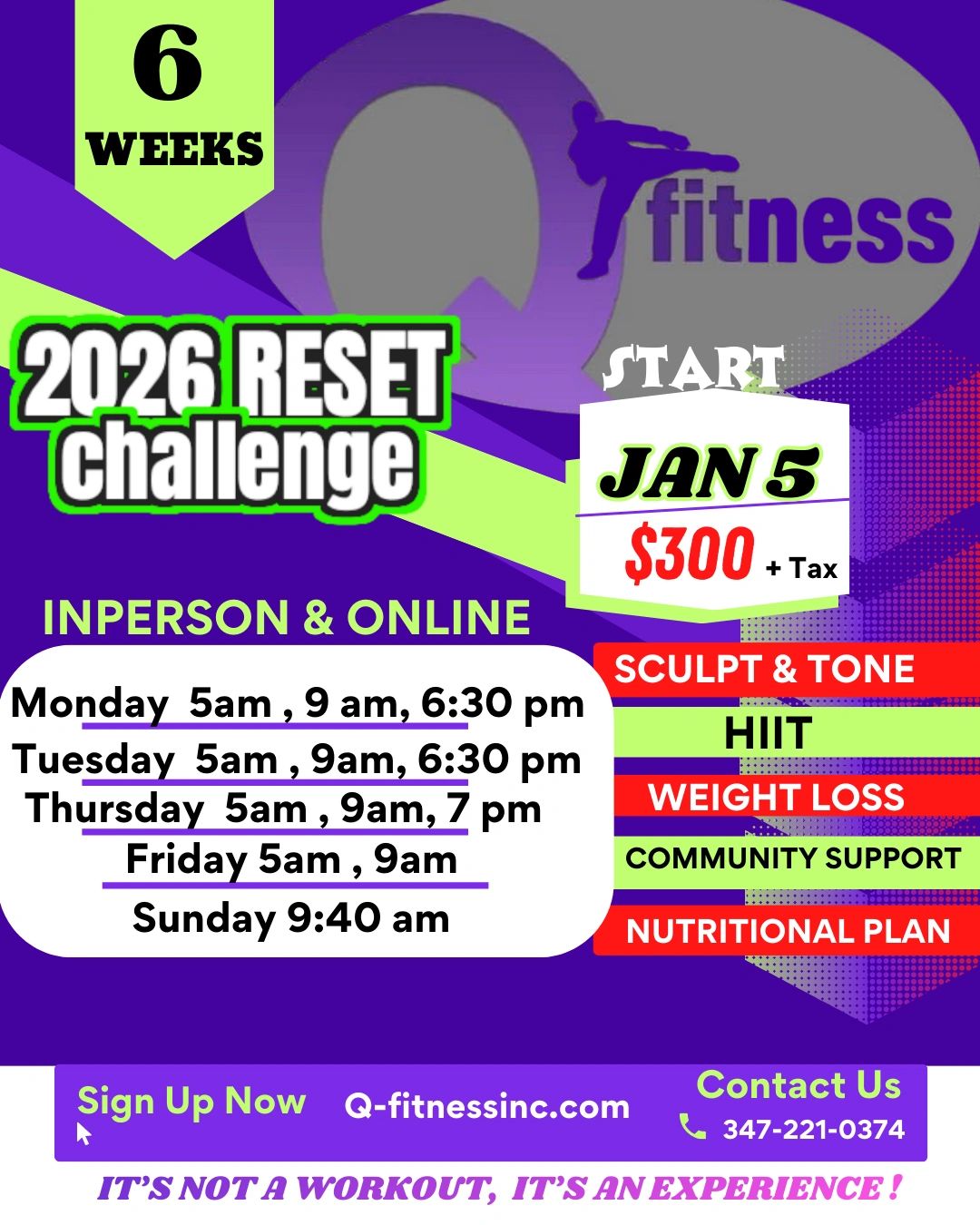 6
WEEKS

Q fitness

2026 RESET challenge

START
JAN 5
$300 + Tax

INPERSON & ONLINE

Monday 5am , 9 am, 6:30 pm
Tuesday 5am , 9am, 6:30 pm
Thursday 5am , 9am, 7 pm
Friday 5am , 9am
Sunday 9:40 am

SCULPT & TONE
HIIT
WEIGHT LOSS
COMMUNITY SUPPORT
NUTRITIONAL PLAN

Sign Up Now
Q-fitnessinc.com
Contact Us
347-221-0374

IT'S NOT A WORKOUT, IT'S AN EXPERIENCE !